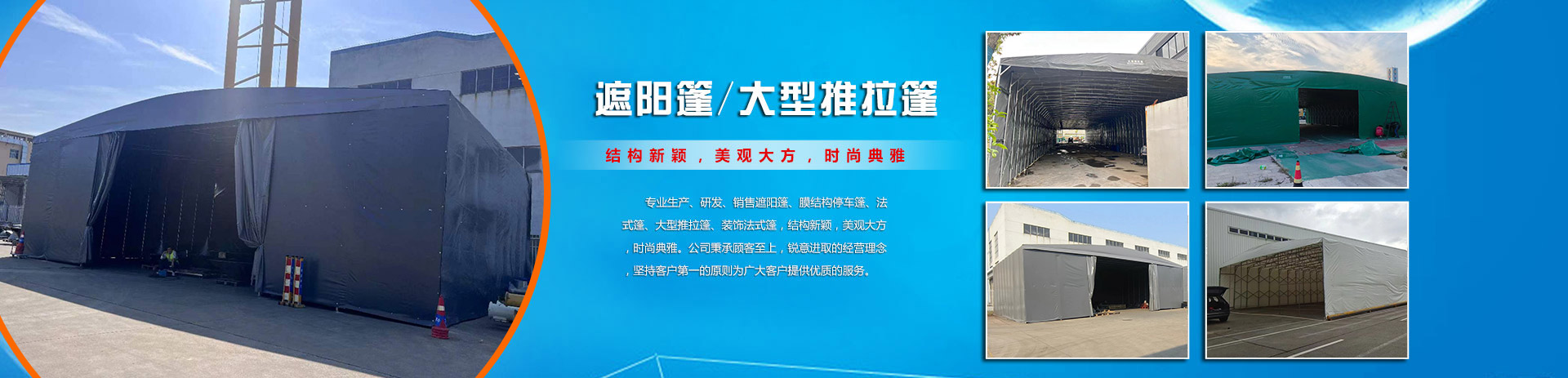 遮阳篷/大型推拉篷

结构新颖，美观大方，时尚典雅

专业生产、研发、销售遮阳篷、膜结构停车篷、法式篷、大型推拉篷、装饰法式篷，结构新颖，美观大方，时尚典雅。公司秉承顾客至上，锐意进取的经营理念，坚持客户第一的原则为广大客户提供优质的服务。